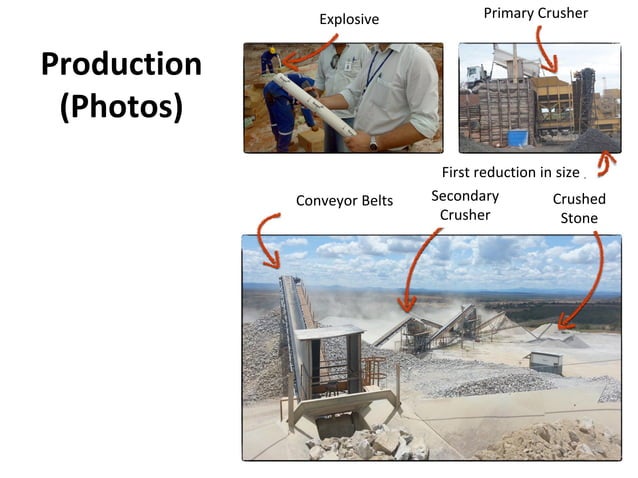 Production (Photos)

Explosive

Primary Crusher

First reduction in size

Conveyor Belts

Secondary Crusher

Crushed Stone